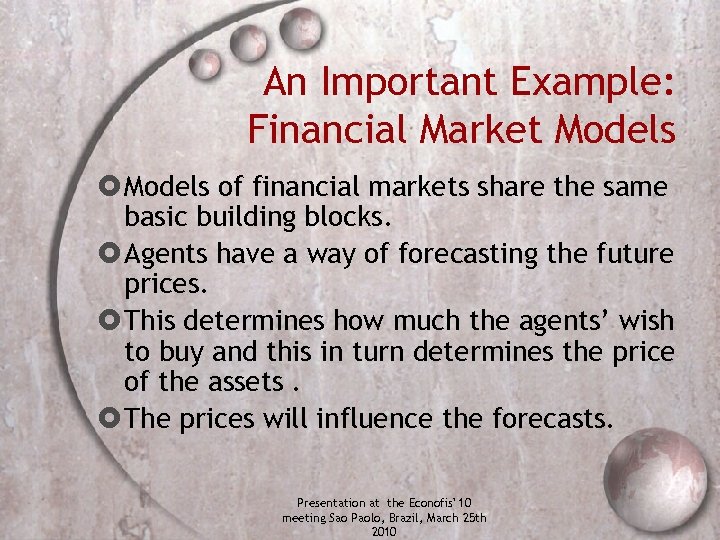 An Important Example: Financial Market Models

Models of financial markets share the same basic building blocks.

Agents have a way of forecasting the future prices.

This determines how much the agents' wish to buy and this in turn determines the price of the assets .

The prices will influence the forecasts.

Presentation at the Econofis'10 meeting Sao Paolo, Brazil, March 25th 2010